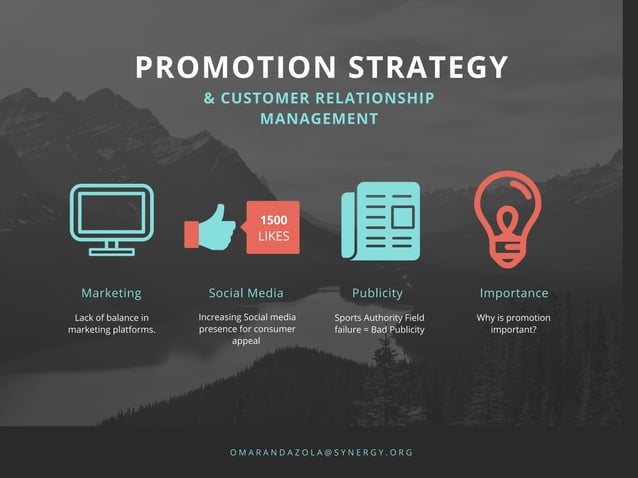 PROMOTION STRATEGY

& CUSTOMER RELATIONSHIP MANAGEMENT

1500 LIKES

Marketing

Lack of balance in marketing platforms.

Social Media

Increasing Social media presence for consumer appeal

Publicity

Sports Authority Field failure = Bad Publicity

Importance

Why is promotion important?

OMARANDAZOLA@SYNERGY.ORG